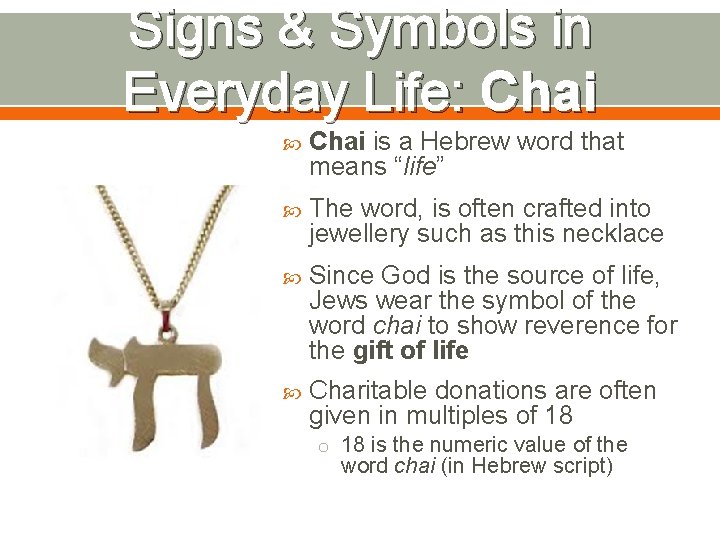 Signs & Symbols in Everyday Life: Chai

Chai is a Hebrew word that means “life”

The word, is often crafted into jewellery such as this necklace

Since God is the source of life, Jews wear the symbol of the word chai to show reverence for the gift of life

Charitable donations are often given in multiples of 18

18 is the numeric value of the word chai (in Hebrew script)